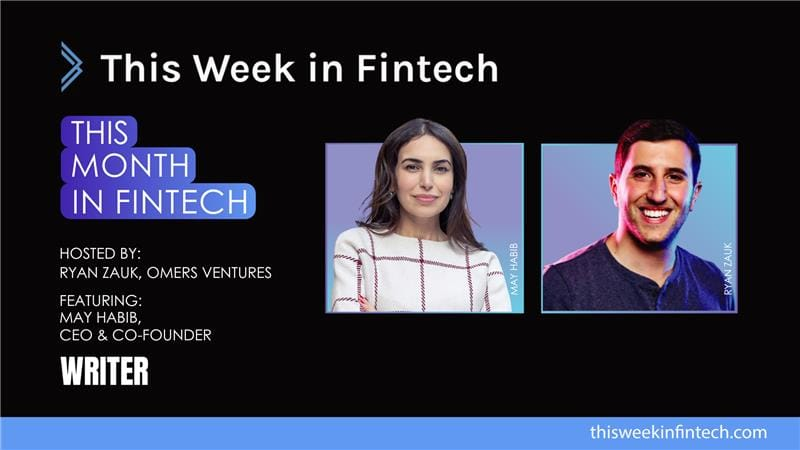 This Week in Fintech

THIS MONTH IN FINTECH

HOSTED BY:
RYAN ZAUK, OMERS VENTURES

FEATURING:
MAY HABIB,
CEO & CO-FOUNDER

WRITER

MAY HABIB

RYAN ZAUK

thisweekinfintech.com